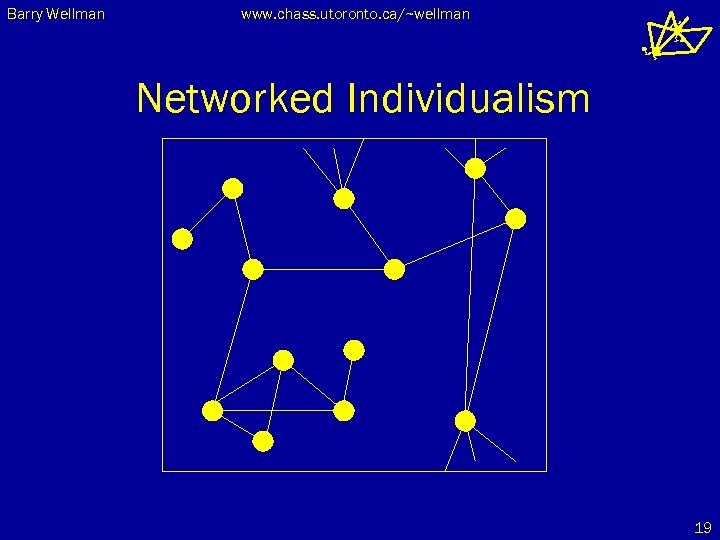 Barry Wellman www.chass.utoronto.ca/~wellman

Networked Individualism

19